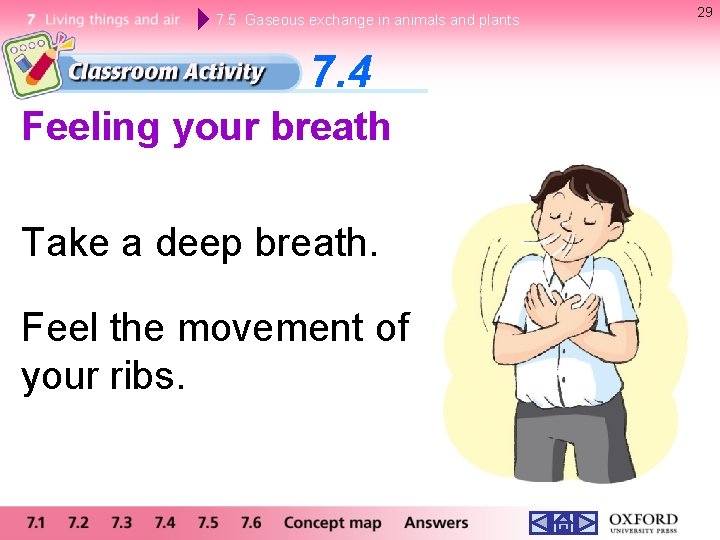 7 Living things and air
7.5 Gaseous exchange in animals and plants
29

Classroom Activity 7.4

Feeling your breath

Take a deep breath.

Feel the movement of your ribs.

7.1 7.2 7.3 7.4 7.5 7.6 Concept map Answers

OXFORD UNIVERSITY PRESS